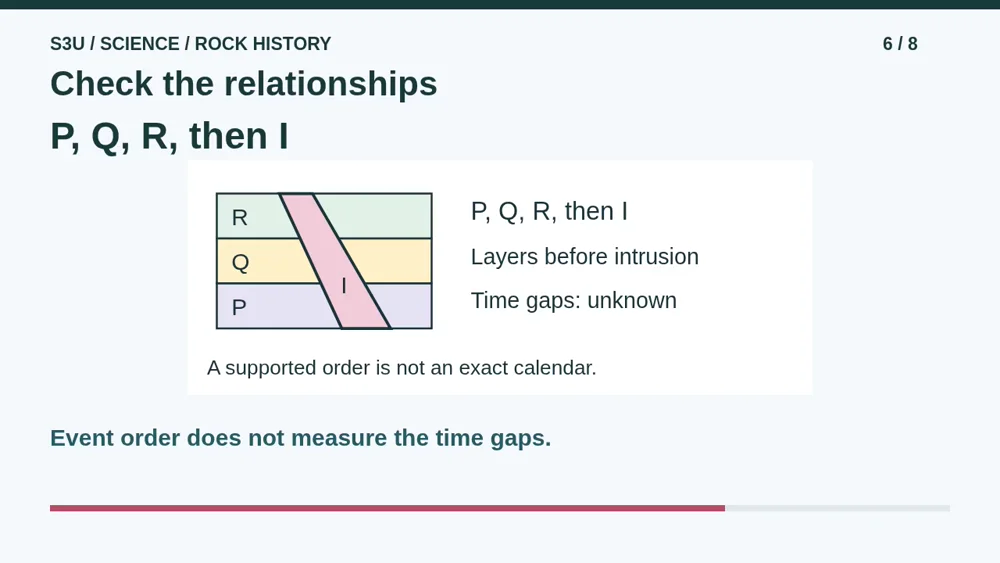 S3U / SCIENCE / ROCK HISTORY

6 / 8

Check the relationships

P, Q, R, then I

R
Q
P
I

P, Q, R, then I

Layers before intrusion

Time gaps: unknown

A supported order is not an exact calendar.

Event order does not measure the time gaps.